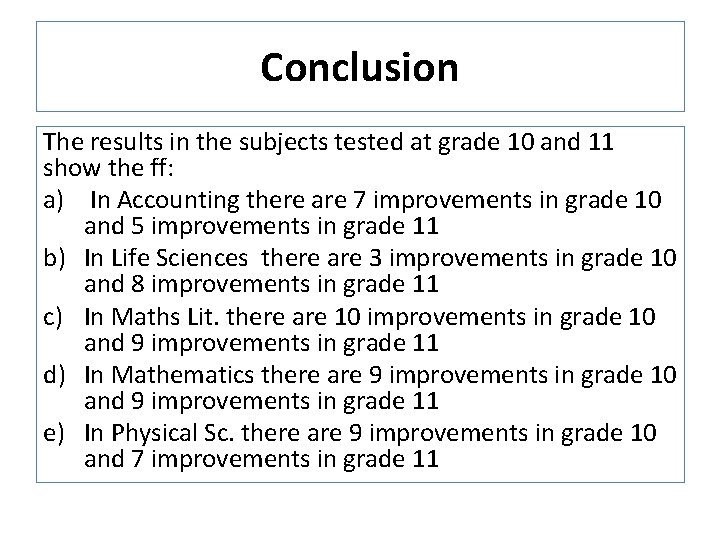 Conclusion

The results in the subjects tested at grade 10 and 11 show the ff:

a) In Accounting there are 7 improvements in grade 10 and 5 improvements in grade 11

b) In Life Sciences there are 3 improvements in grade 10 and 8 improvements in grade 11

c) In Maths Lit. there are 10 improvements in grade 10 and 9 improvements in grade 11

d) In Mathematics there are 9 improvements in grade 10 and 9 improvements in grade 11

e) In Physical Sc. there are 9 improvements in grade 10 and 7 improvements in grade 11